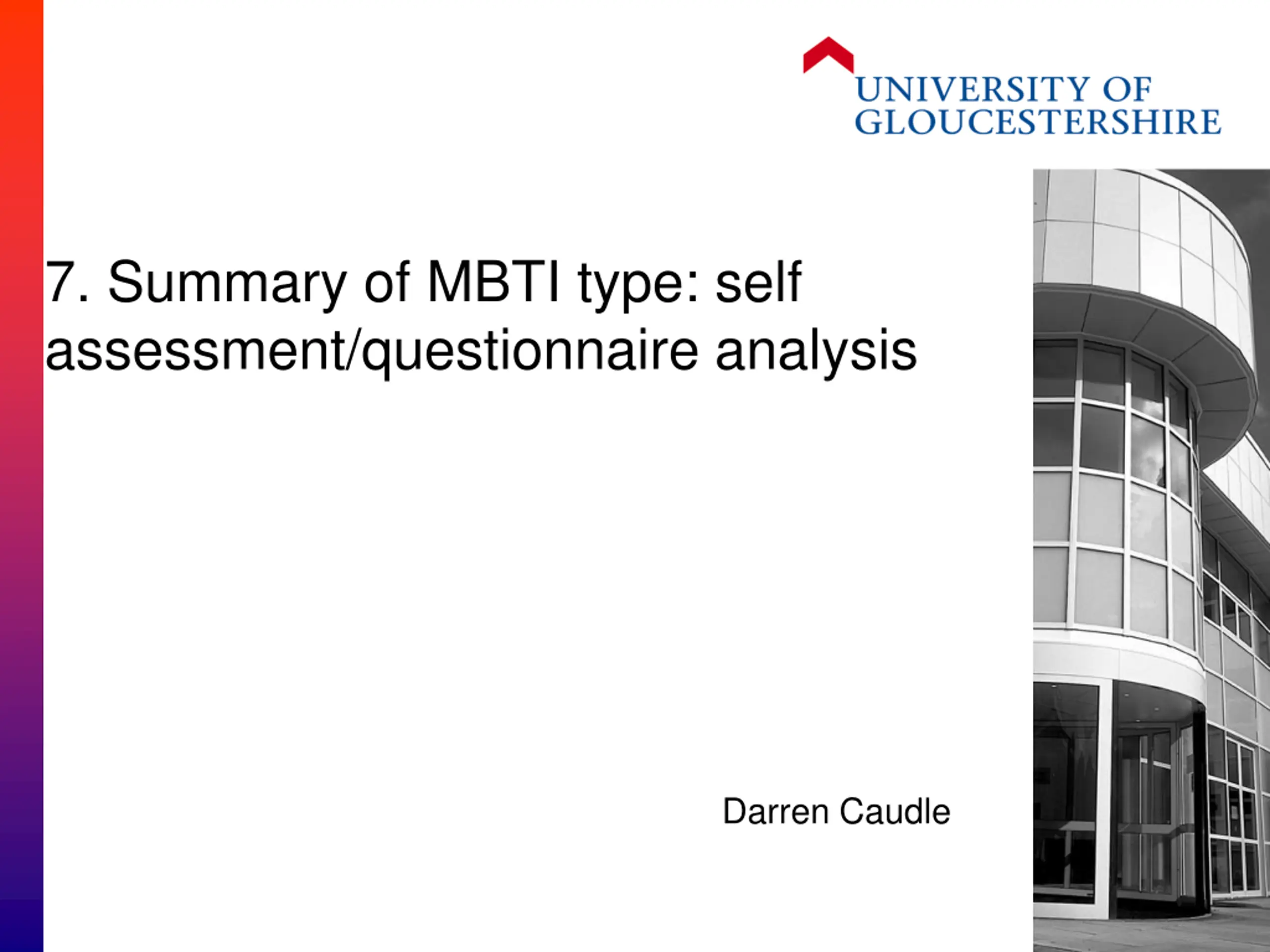 UNIVERSITY OF GLOUCESTERSHIRE

7. Summary of MBTI type: self assessment/questionnaire analysis

Darren Caudle